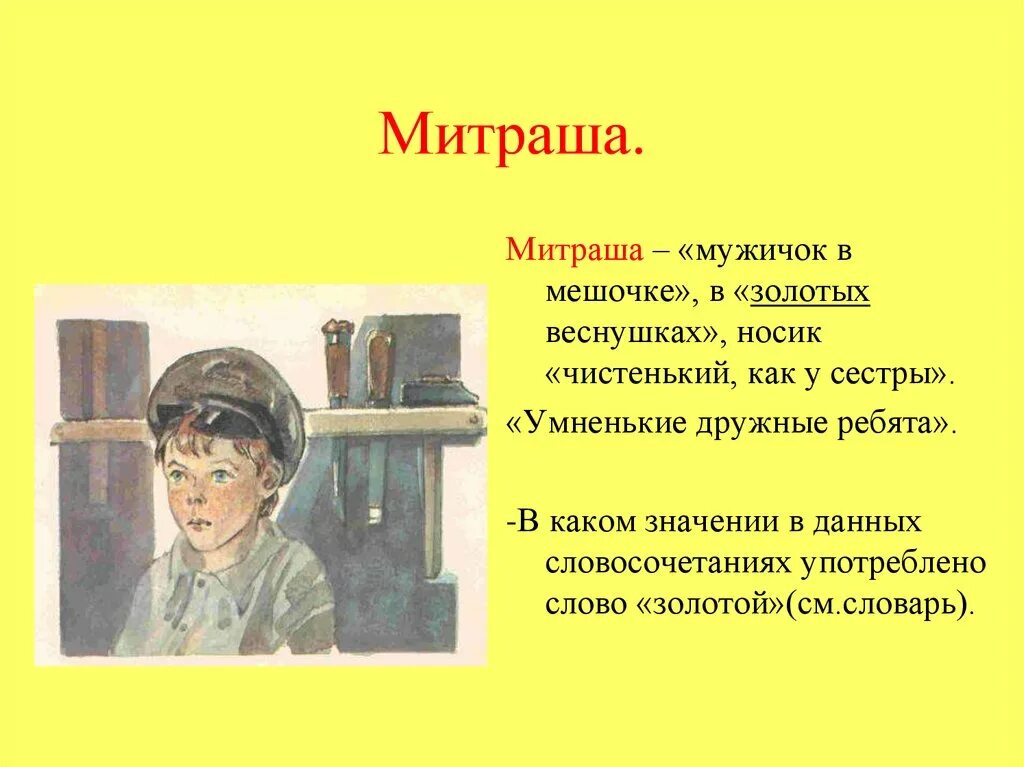 Митраша.

Митраша – «мужичок в мешочке», в «золотых веснушках», носик «чистенький, как у сестры».

«Умненькие дружные ребята».

-В каком значении в данных словосочетаниях употреблено слово «золотой»(см.словарь).